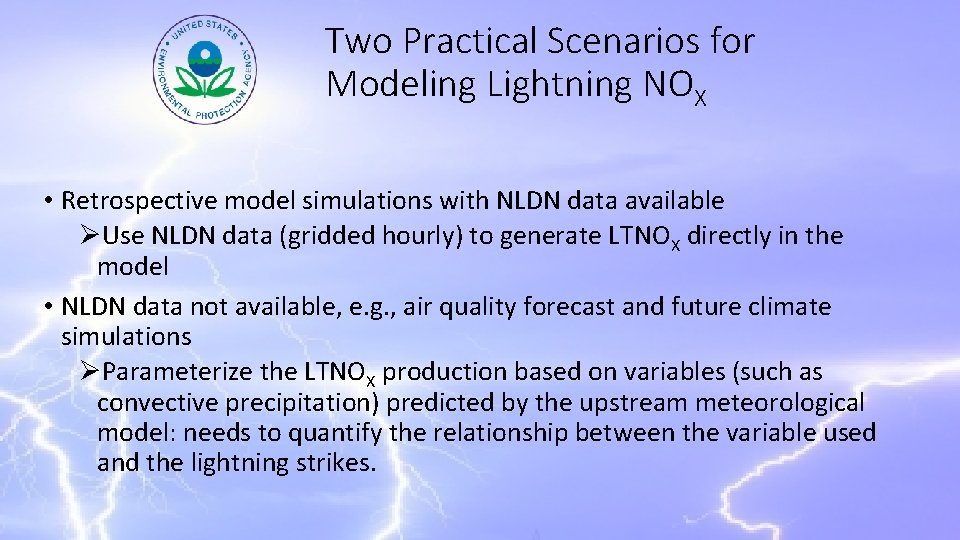 UNITED STATES ENVIRONMENTAL PROTECTION AGENCY

Two Practical Scenarios for Modeling Lightning $NO_X$

• Retrospective model simulations with NLDN data available

➢Use NLDN data (gridded hourly) to generate $LTNO_X$ directly in the model

• NLDN data not available, e.g., air quality forecast and future climate simulations

➢Parameterize the $LTNO_X$ production based on variables (such as convective precipitation) predicted by the upstream meteorological model: needs to quantify the relationship between the variable used and the lightning strikes.